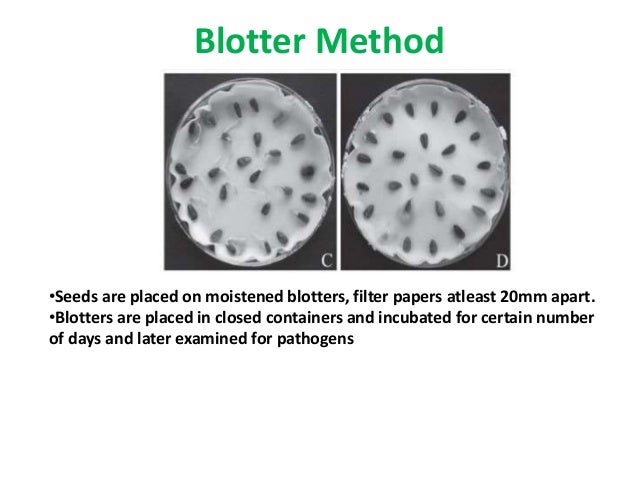 Blotter Method

C

D

•Seeds are placed on moistened blotters, filter papers atleast 20mm apart.
•Blotters are placed in closed containers and incubated for certain number of days and later examined for pathogens